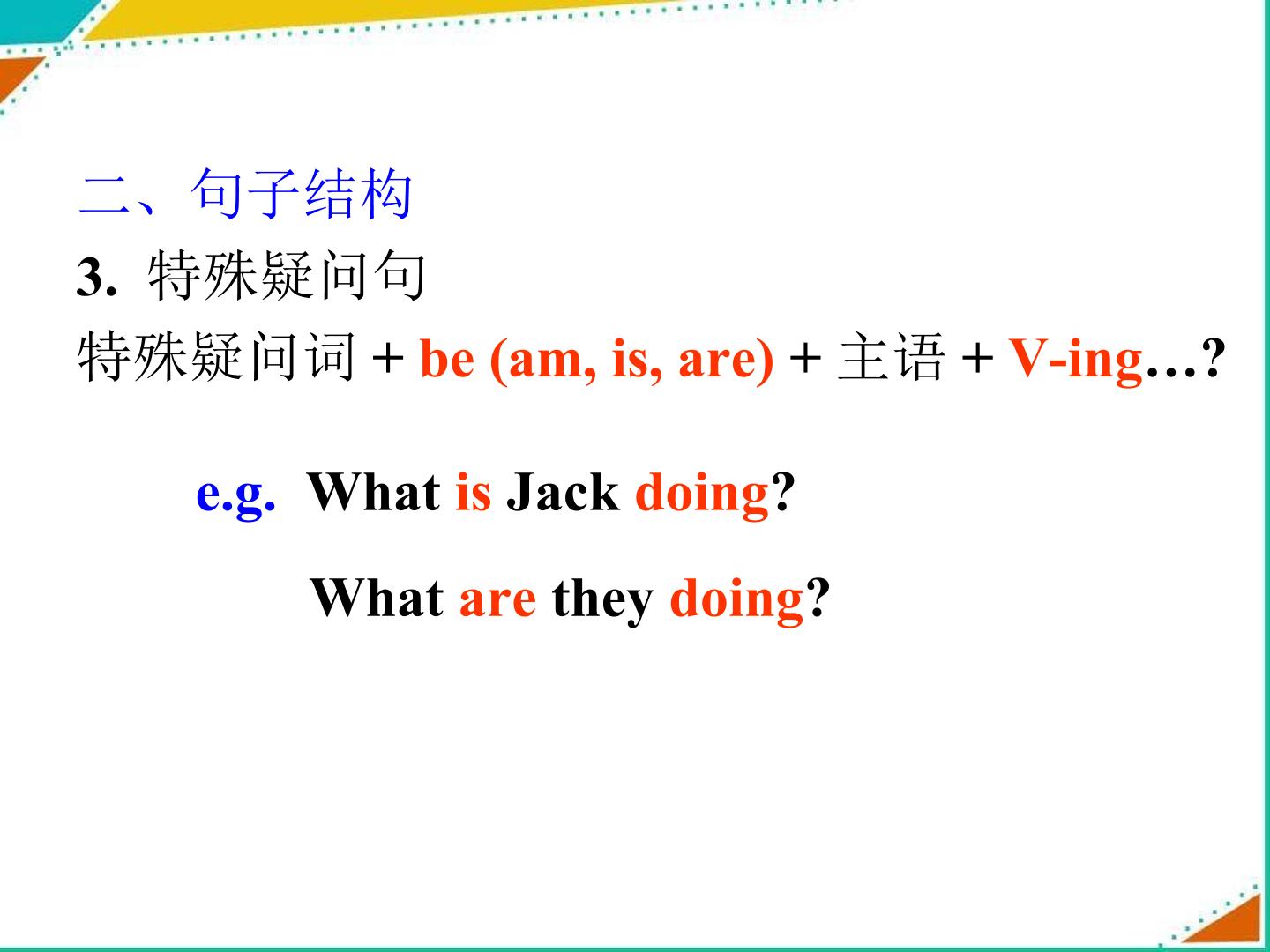 二、句子结构

3.特殊疑问句

特殊疑问词 + be (am, is, are) + 主语 + V-ing…?

e.g. What is Jack doing?

What are they doing?